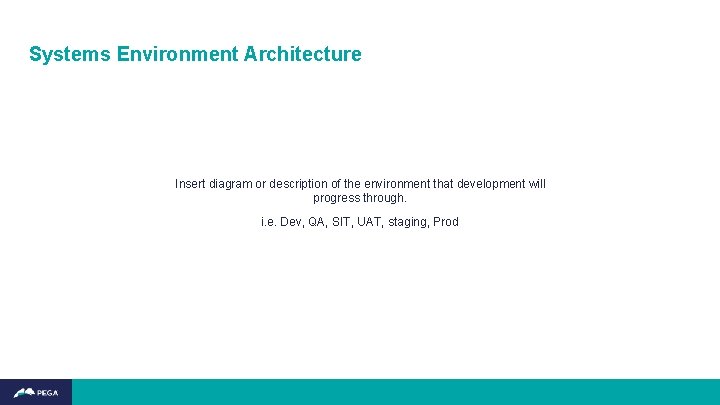 Systems Environment Architecture

Insert diagram or description of the environment that development will progress through.

i.e. Dev, QA, SIT, UAT, staging, Prod

PEGA